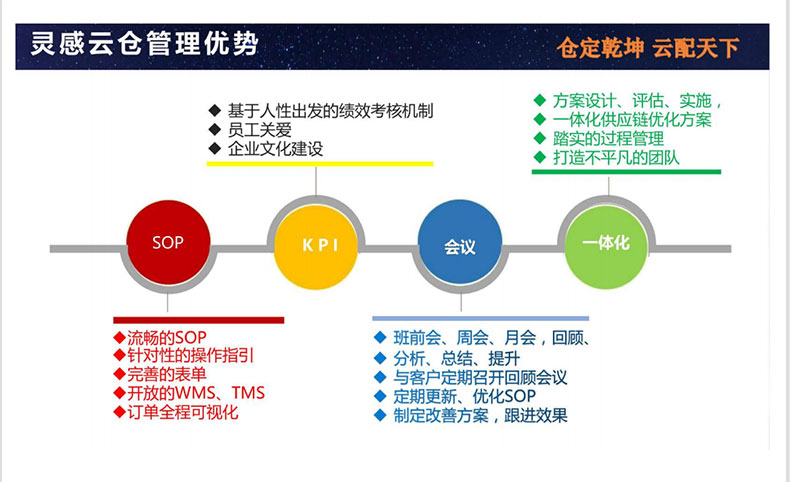 灵感云仓管理优势

仓定乾坤 云配天下

◆ 基于人性出发的绩效考核机制
◆ 员工关爱
◆ 企业文化建设

◆ 方案设计、评估、实施，
◆ 一体化供应链优化方案
◆ 踏实的过程管理
◆ 打造不平凡的团队

SOP

K P I

会议

一体化

◆流畅的SOP
◆针对性的操作指引
◆完善的表单
◆开放的WMS、TMS
◆订单全程可视化

◆ 班前会、周会、月会，回顾、
◆ 分析、总结、提升
◆ 与客户定期召开回顾会议
◆ 定期更新、优化SOP
◆ 制定改善方案，跟进效果